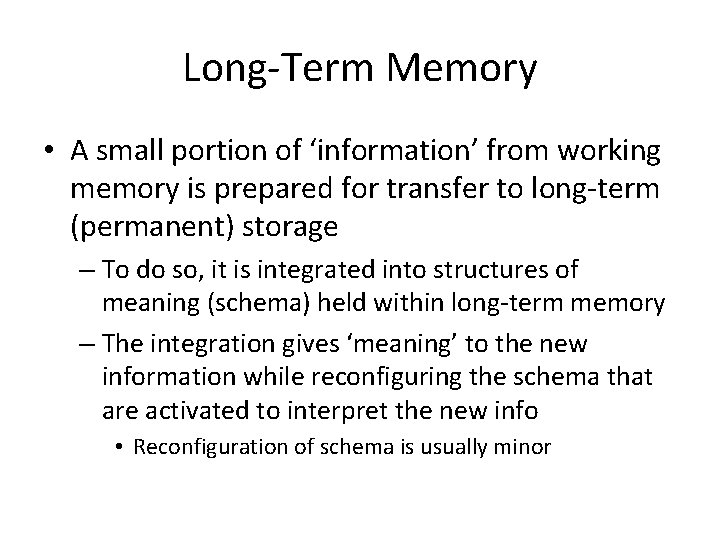 Long-Term Memory

• A small portion of ‘information’ from working memory is prepared for transfer to long-term (permanent) storage

– To do so, it is integrated into structures of meaning (schema) held within long-term memory

– The integration gives ‘meaning’ to the new information while reconfiguring the schema that are activated to interpret the new info

• Reconfiguration of schema is usually minor